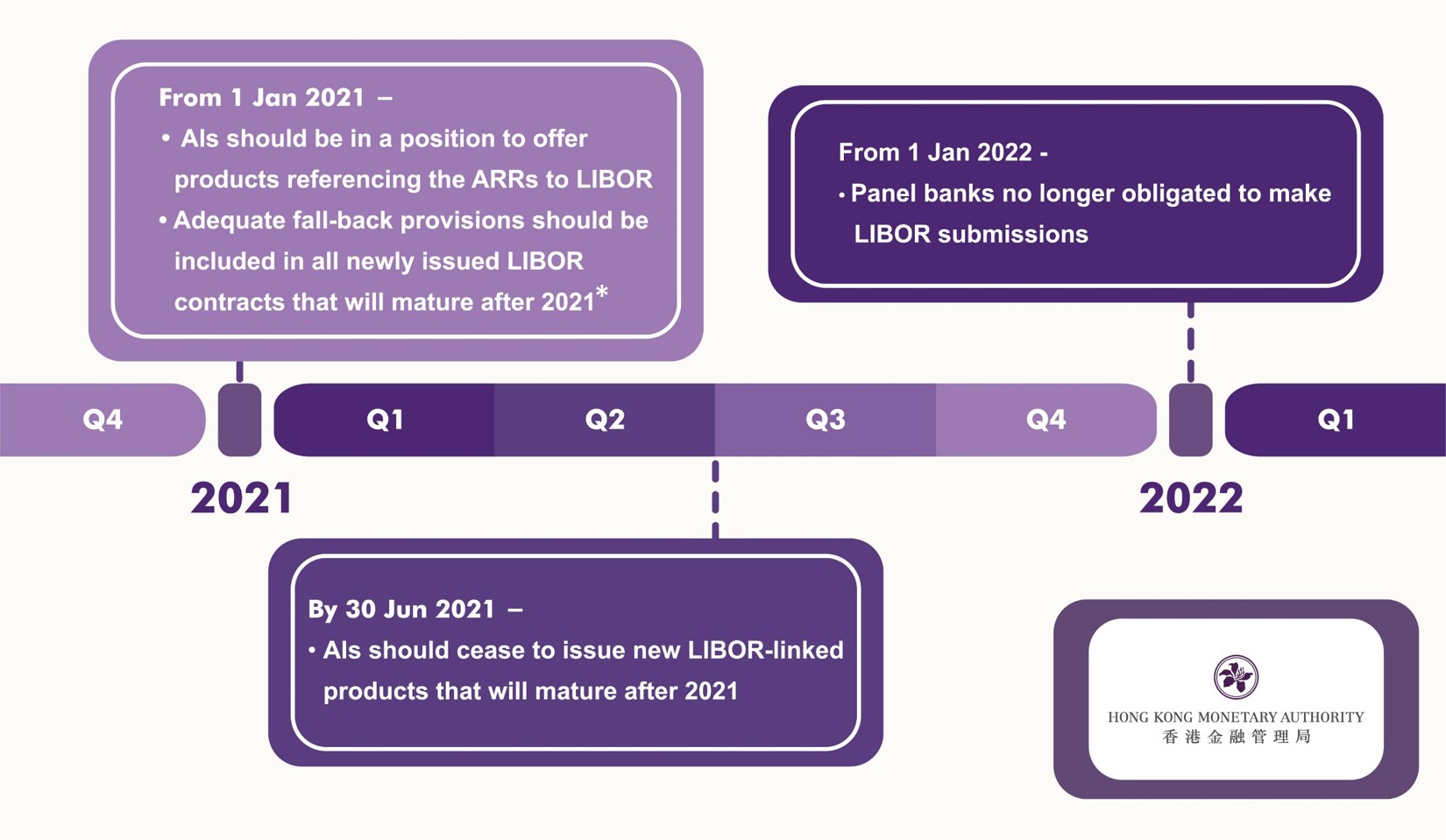 From 1 Jan 2021 –
• AIs should be in a position to offer products referencing the ARRs to LIBOR
• Adequate fall-back provisions should be included in all newly issued LIBOR contracts that will mature after 2021*

From 1 Jan 2022 -
• Panel banks no longer obligated to make LIBOR submissions

Q4 Q1 Q2 Q3 Q4 Q1

2021

2022

By 30 Jun 2021 –
• AIs should cease to issue new LIBOR-linked products that will mature after 2021

HONG KONG MONETARY AUTHORITY
香港金融管理局